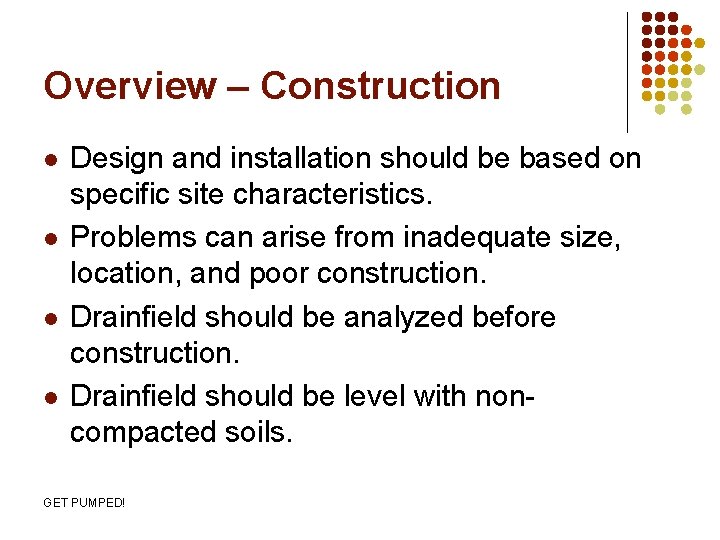 Overview – Construction

- Design and installation should be based on specific site characteristics.
- Problems can arise from inadequate size, location, and poor construction.
- Drainfield should be analyzed before construction.
- Drainfield should be level with non-compacted soils.

GET PUMPED!